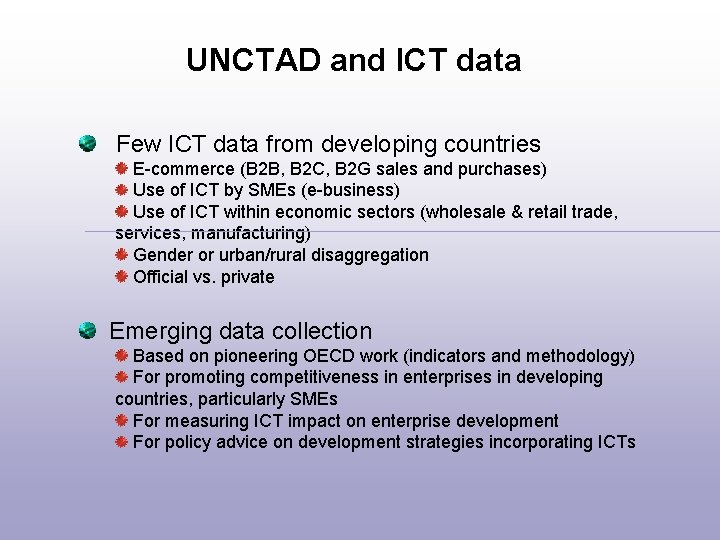 UNCTAD and ICT data

Few ICT data from developing countries
E-commerce (B2B, B2C, B2G sales and purchases)
Use of ICT by SMEs (e-business)
Use of ICT within economic sectors (wholesale & retail trade, services, manufacturing)
Gender or urban/rural disaggregation
Official vs. private

Emerging data collection
Based on pioneering OECD work (indicators and methodology)
For promoting competitiveness in enterprises in developing countries, particularly SMEs
For measuring ICT impact on enterprise development
For policy advice on development strategies incorporating ICTs